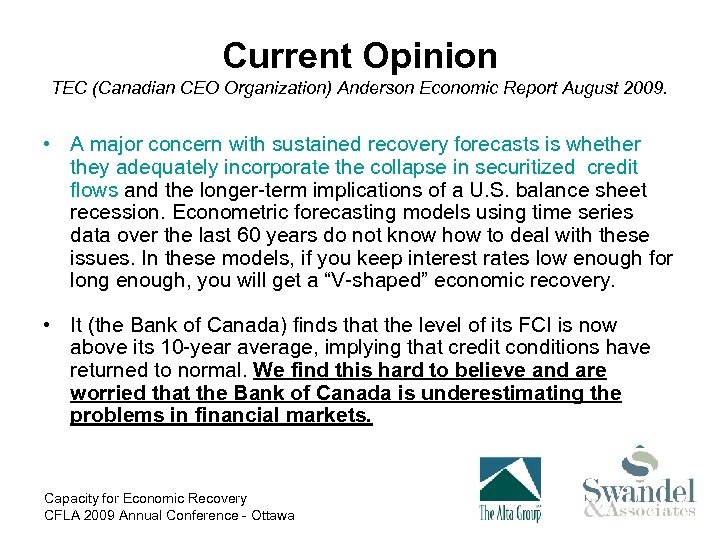 Current Opinion

TEC (Canadian CEO Organization) Anderson Economic Report August 2009.

• A major concern with sustained recovery forecasts is whether they adequately incorporate the collapse in securitized credit flows and the longer-term implications of a U.S. balance sheet recession. Econometric forecasting models using time series data over the last 60 years do not know how to deal with these issues. In these models, if you keep interest rates low enough for long enough, you will get a "V-shaped" economic recovery.

• It (the Bank of Canada) finds that the level of its FCI is now above its 10-year average, implying that credit conditions have returned to normal. We find this hard to believe and are worried that the Bank of Canada is underestimating the problems in financial markets.

Capacity for Economic Recovery
CFLA 2009 Annual Conference - Ottawa

The Alta Group

Swandel & Associates